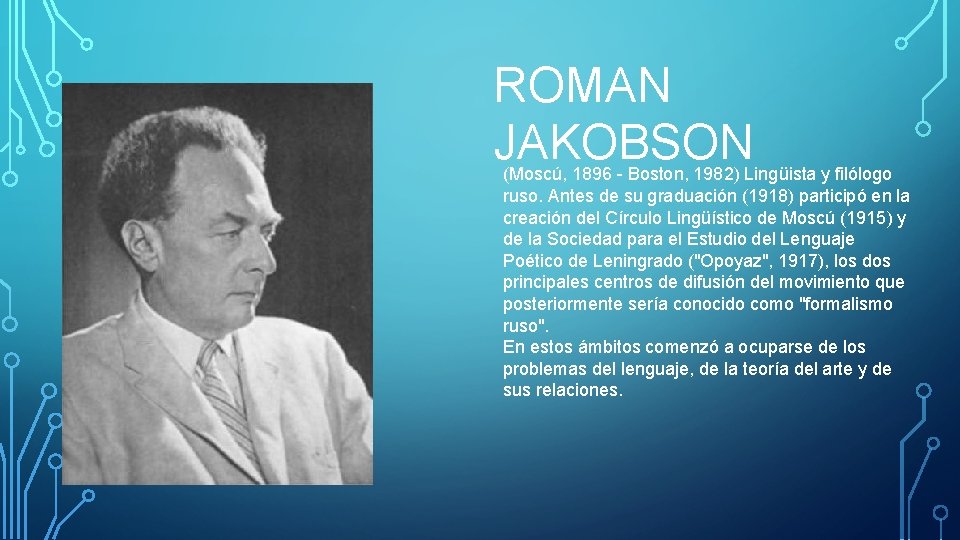 ROMAN JAKOBSON

(Moscú, 1896 - Boston, 1982) Lingüista y filólogo ruso. Antes de su graduación (1918) participó en la creación del Círculo Lingüístico de Moscú (1915) y de la Sociedad para el Estudio del Lenguaje Poético de Leningrado ("Opoyaz", 1917), los dos principales centros de difusión del movimiento que posteriormente sería conocido como "formalismo ruso".
En estos ámbitos comenzó a ocuparse de los problemas del lenguaje, de la teoría del arte y de sus relaciones.